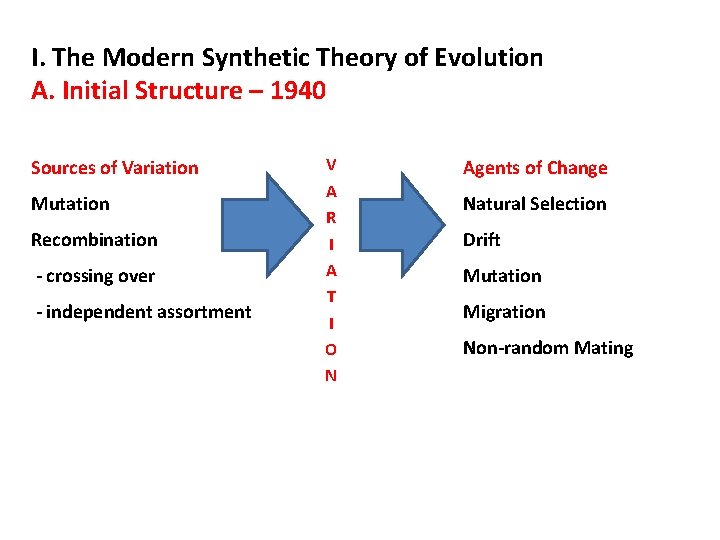 I. The Modern Synthetic Theory of Evolution
A. Initial Structure – 1940

Sources of Variation
Mutation
Recombination
- crossing over
- independent assortment

V
A
R
I
A
T
I
O
N

Agents of Change
Natural Selection
Drift
Mutation
Migration
Non-random Mating